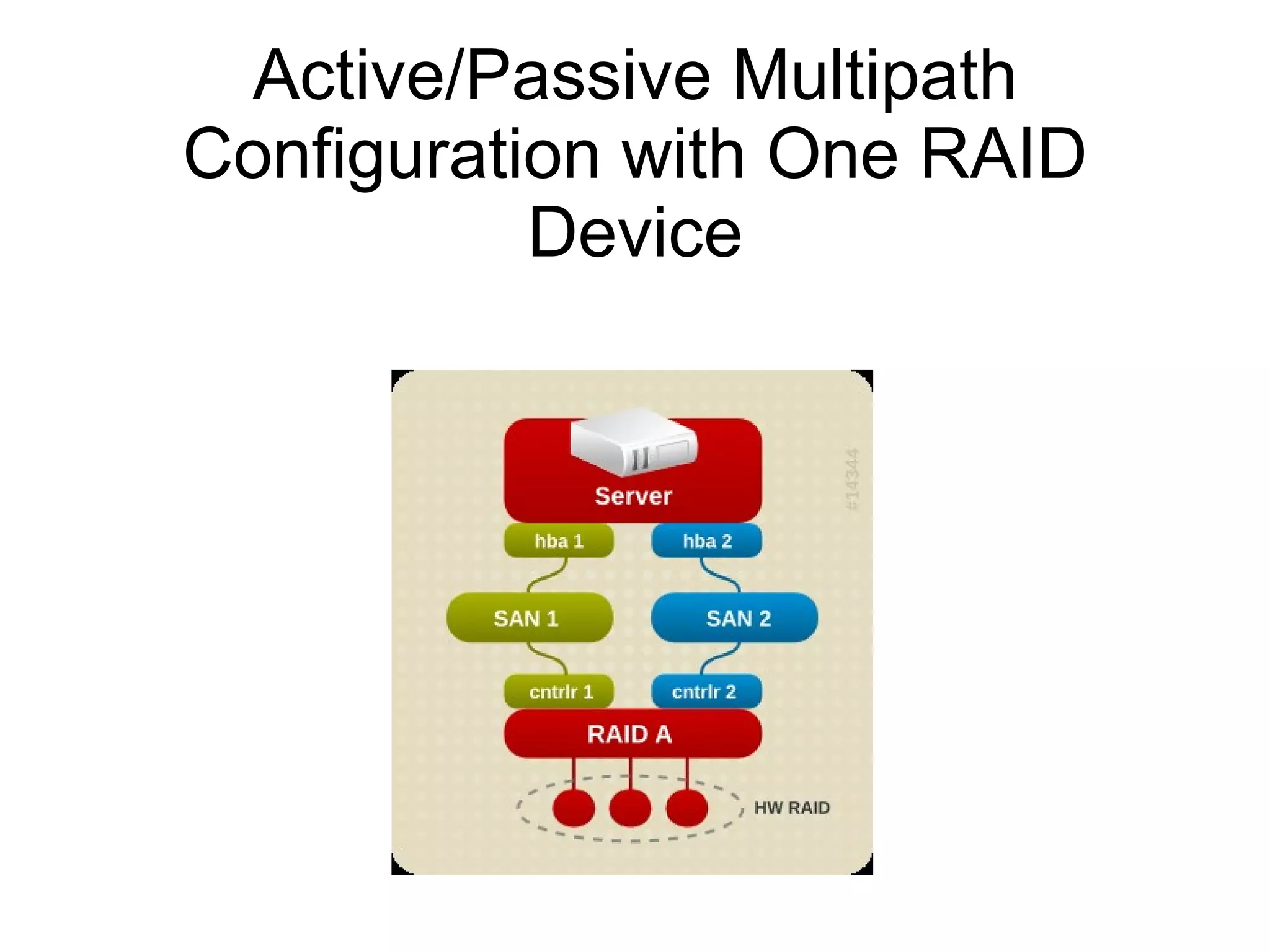 Active/Passive Multipath Configuration with One RAID Device

Server
#14344
hba 1
hba 2
SAN 1
SAN 2
cntrlr 1
cntrlr 2
RAID A
HW RAID